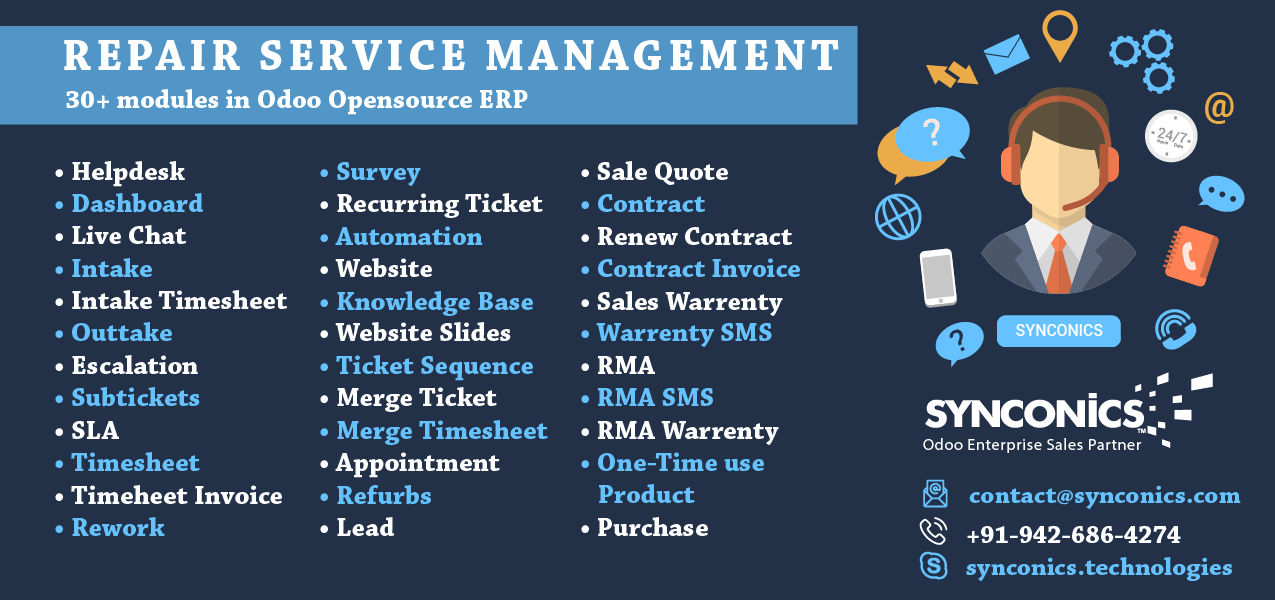 REPAIR SERVICE MANAGEMENT
30+ modules in Odoo Opensource ERP

• Helpdesk
• Dashboard
• Live Chat
• Intake
• Intake Timesheet
• Outtake
• Escalation
• Subtickets
• SLA
• Timesheet
• Timeheet Invoice
• Rework

• Survey
• Recurring Ticket
• Automation
• Website
• Knowledge Base
• Website Slides
• Ticket Sequence
• Merge Ticket
• Merge Timesheet
• Appointment
• Refurbs
• Lead

• Sale Quote
• Contract
• Renew Contract
• Contract Invoice
• Sales Warrenty
• Warrenty SMS
• RMA
• RMA SMS
• RMA Warrenty
• One-Time use Product
• Purchase

24/7

SYNCONICS

SYNCONICS™
Odoo Enterprise Sales Partner

contact@synconics.com
+91-942-686-4274
synconics.technologies